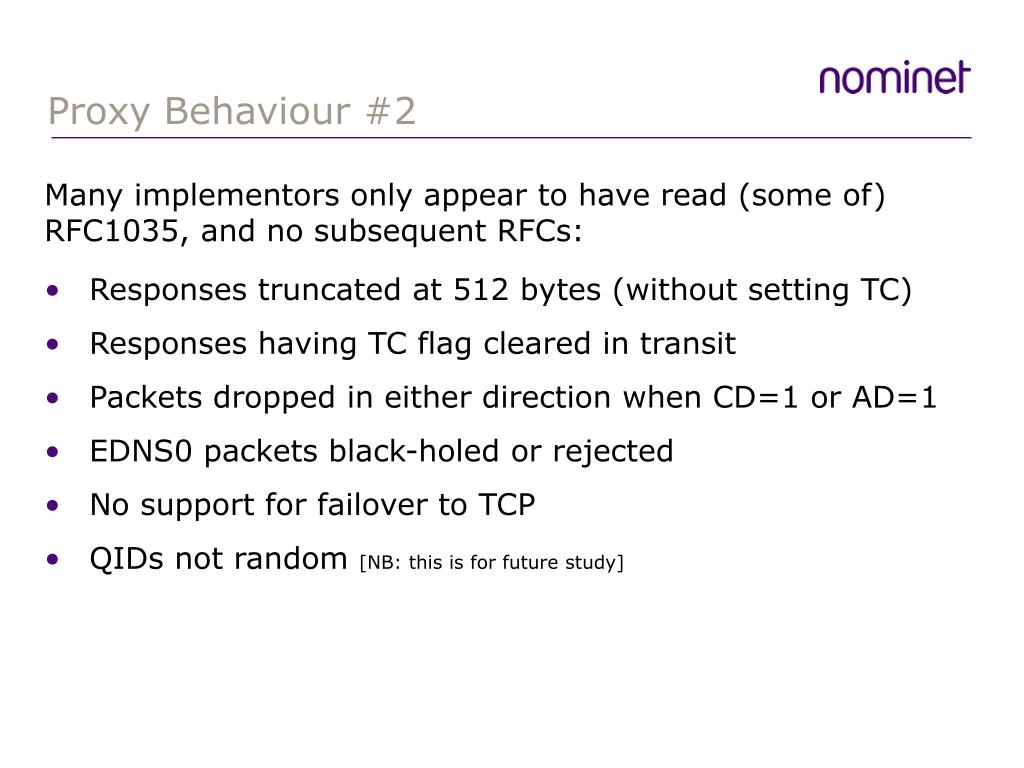 nominet

Proxy Behaviour #2

Many implementors only appear to have read (some of) RFC1035, and no subsequent RFCs:

• Responses truncated at 512 bytes (without setting TC)
• Responses having TC flag cleared in transit
• Packets dropped in either direction when CD=1 or AD=1
• EDNS0 packets black-holed or rejected
• No support for failover to TCP
• QIDs not random [NB: this is for future study]